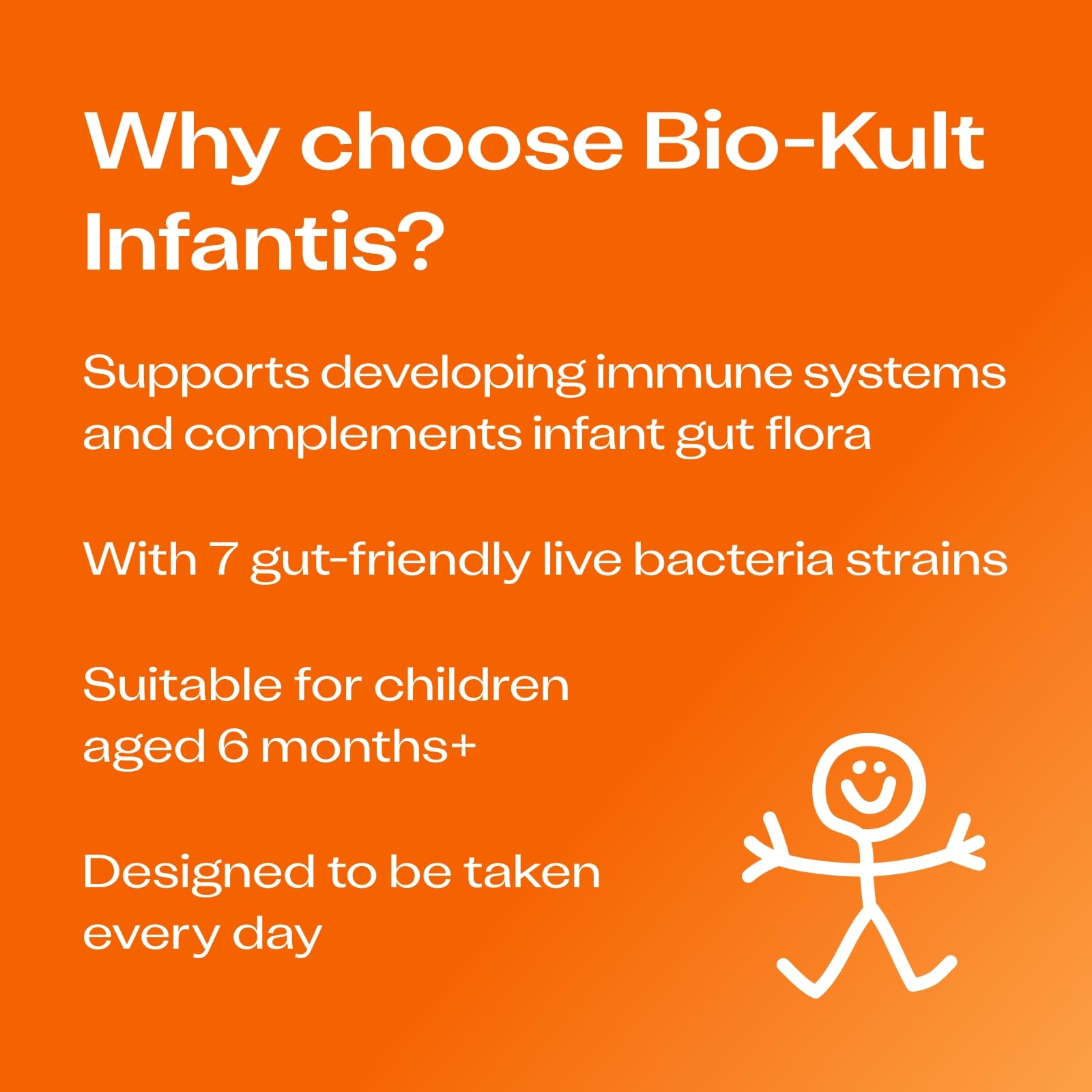 Why choose Bio-Kult Infantis?

Supports developing immune systems and complements infant gut flora

With 7 gut-friendly live bacteria strains

Suitable for children aged 6 months+

Designed to be taken every day